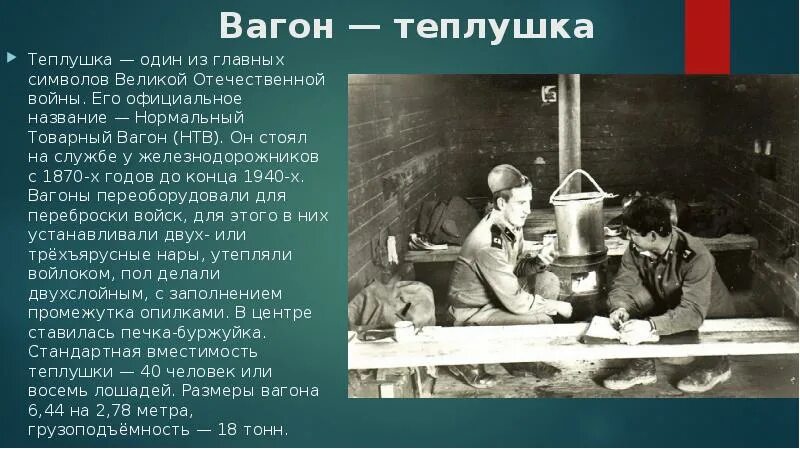 Вагон — теплушка

Теплушка — один из главных символов Великой Отечественной войны. Его официальное название — Нормальный Товарный Вагон (НТВ). Он стоял на службе у железнодорожников с 1870-х годов до конца 1940-х. Вагоны переоборудовали для переброски войск, для этого в них устанавливали двух- или трёхъярусные нары, утепляли войлоком, пол делали двухслойным, с заполнением промежутка опилками. В центре ставилась печка-буржуйка. Стандартная вместимость теплушки — 40 человек или восемь лошадей. Размеры вагона 6,44 на 2,78 метра, грузоподъёмность — 18 тонн.